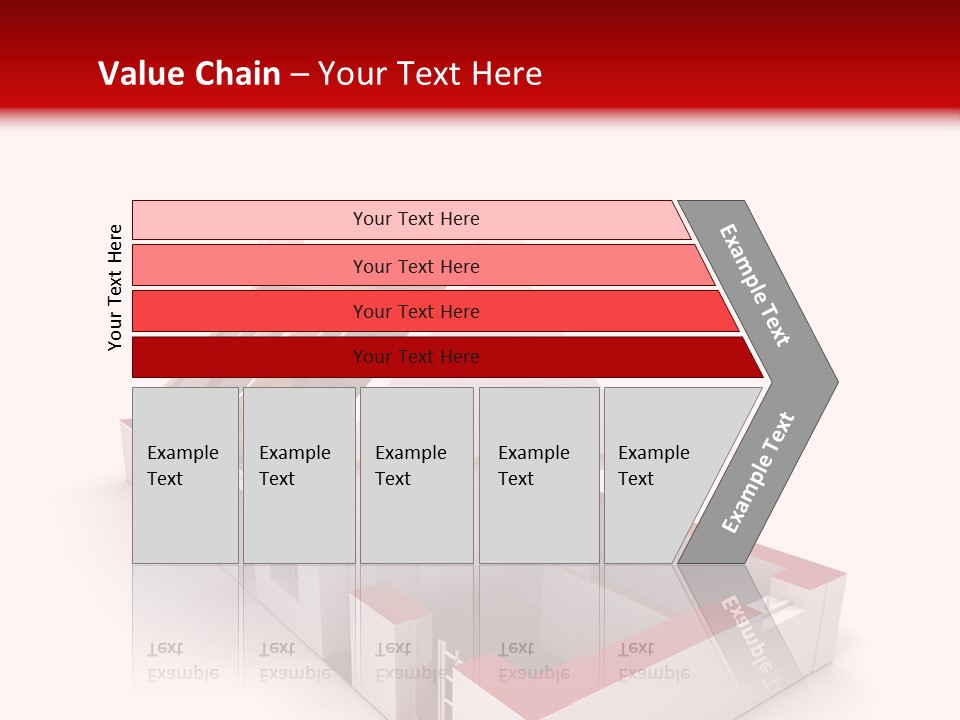 Value Chain – Your Text Here

Your Text Here

Your Text Here

Your Text Here

Your Text Here

Your Text Here

Example Text

Example Text

Example Text

Example Text

Example Text

Example Text

Example Text